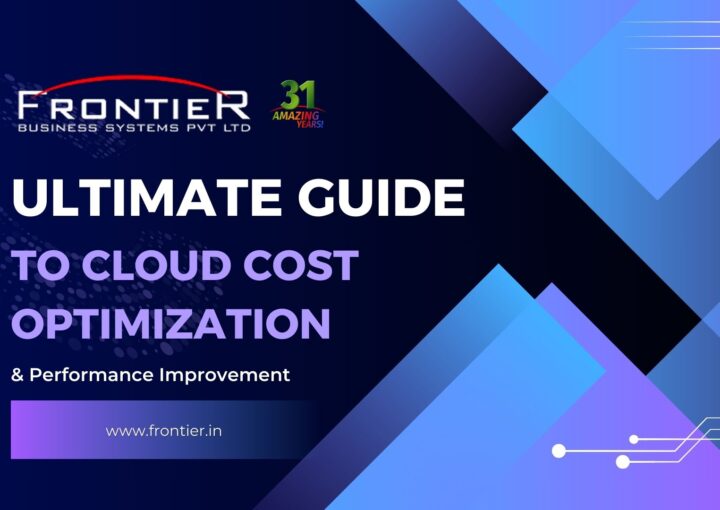 FRONTIER
BUSINESS SYSTEMS PVT LTD

31 AMAZING YEARS!

ULTIMATE GUIDE

TO CLOUD COST OPTIMIZATION

& Performance Improvement

www.frontier.in